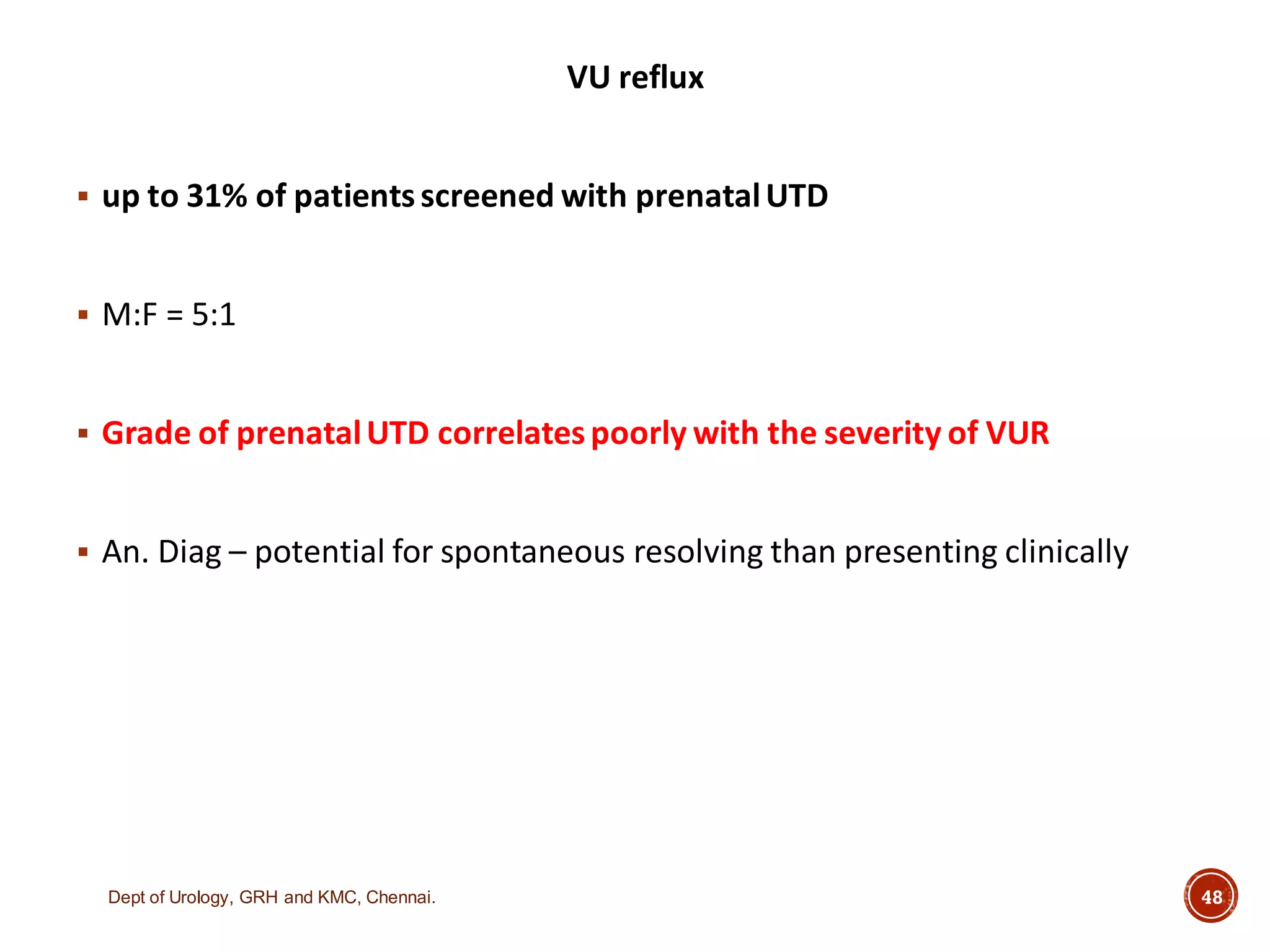 VU reflux

▪ up to 31% of patients screened with prenatal UTD

▪ M:F = 5:1

▪ Grade of prenatal UTD correlates poorly with the severity of VUR

▪ An. Diag – potential for spontaneous resolving than presenting clinically

Dept of Urology, GRH and KMC, Chennai.

48